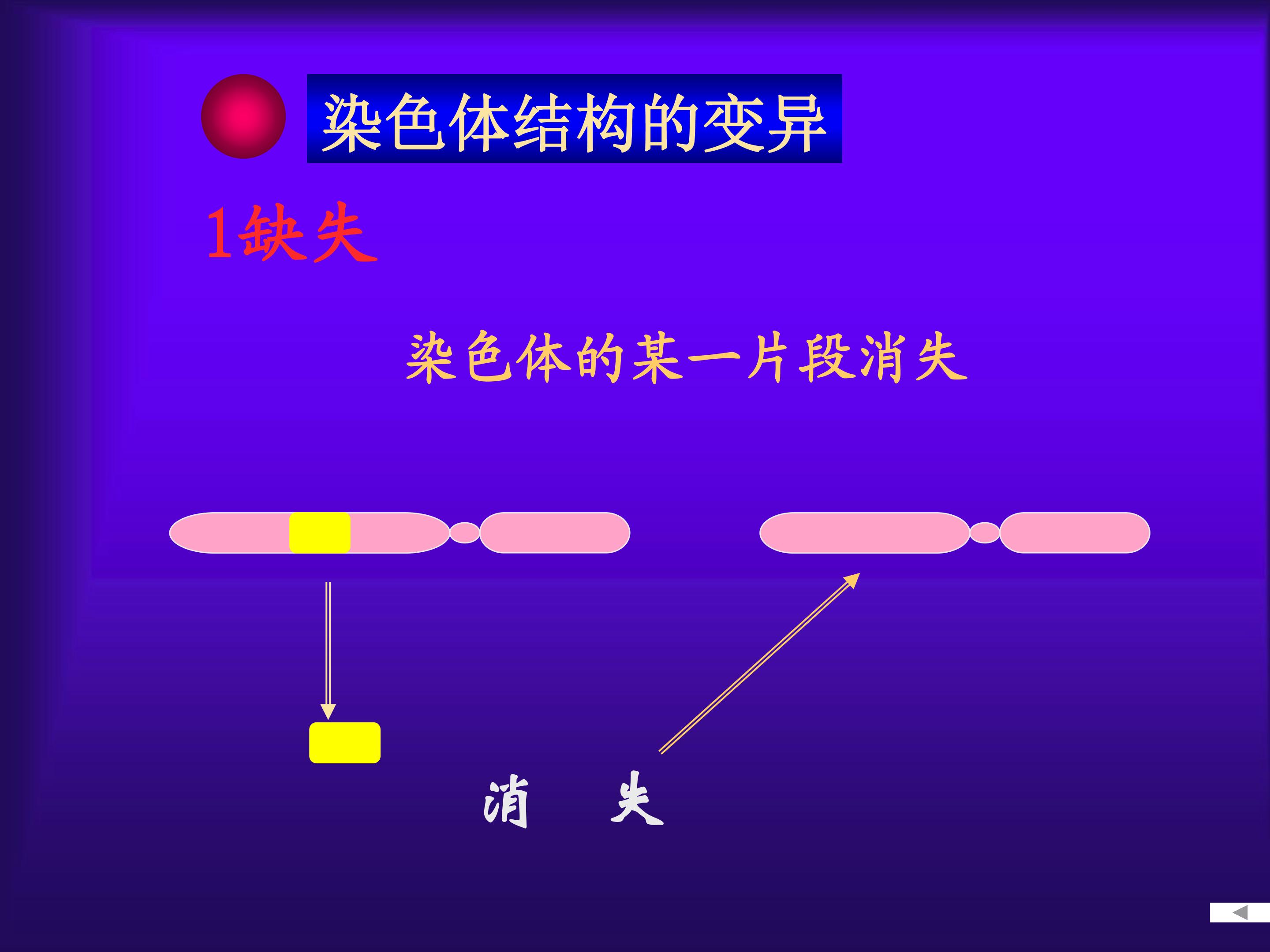 染色体结构的变异

1缺失

染色体的某一片段消失

消　失